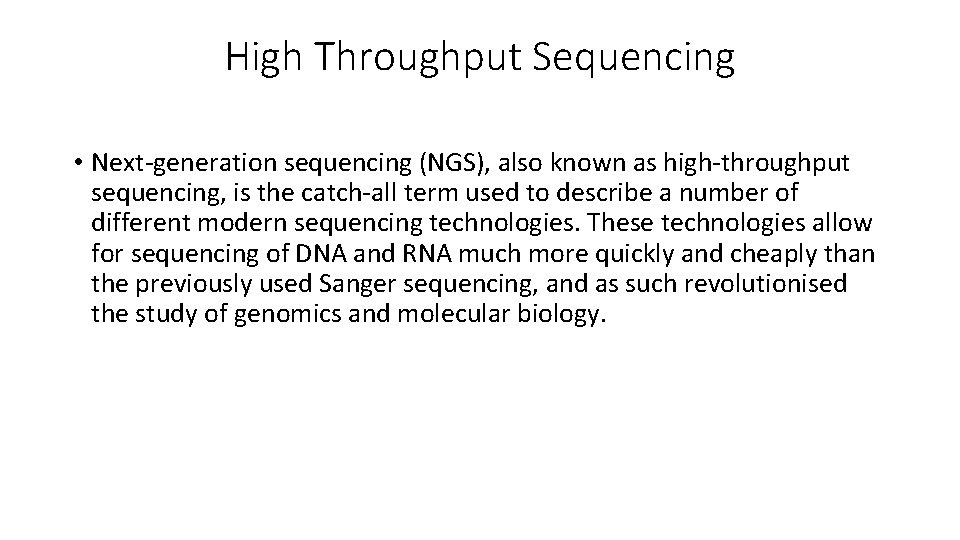 High Throughput Sequencing

• Next-generation sequencing (NGS), also known as high-throughput sequencing, is the catch-all term used to describe a number of different modern sequencing technologies. These technologies allow for sequencing of DNA and RNA much more quickly and cheaply than the previously used Sanger sequencing, and as such revolutionised the study of genomics and molecular biology.